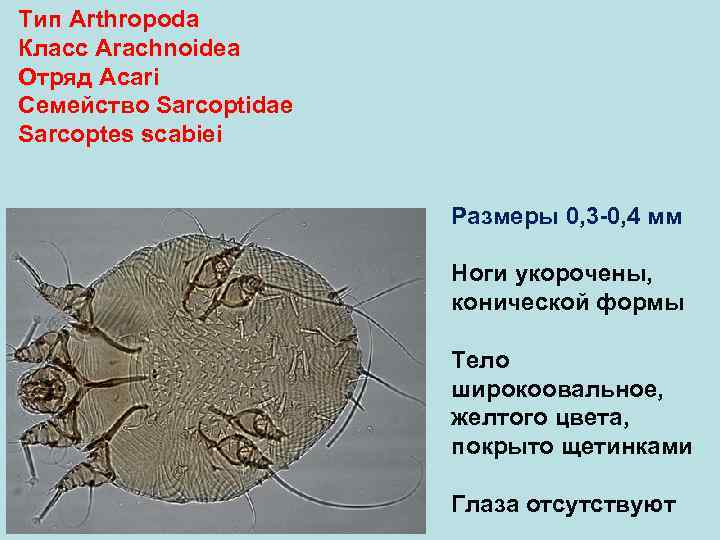 Тип Arthropoda
Класс Arachnoidea
Отряд Acari
Семейство Sarcoptidae
Sarcoptes scabiei

Размеры 0,3-0,4 мм

Ноги укорочены, конической формы

Тело широкоовальное, желтого цвета, покрыто щетинками

Глаза отсутствуют